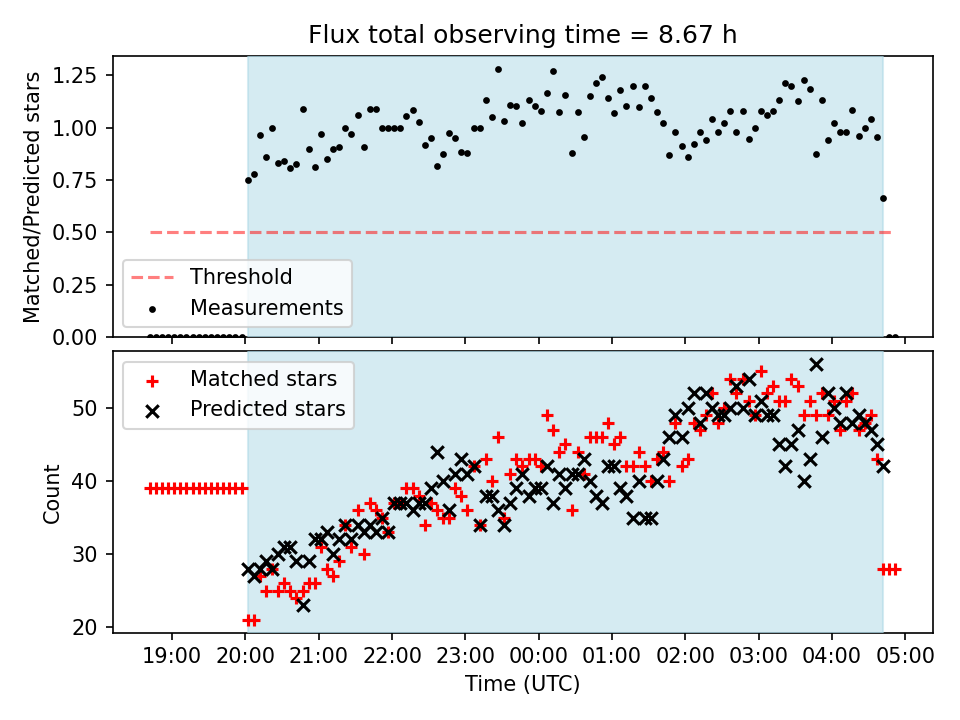 Flux total observing time = 8.67 h

Matched/Predicted stars

1.25
1.00
0.75
0.50
0.25
0.00

Threshold
Measurements

Matched stars
Predicted stars

Count

50
40
30
20

19:00 20:00 21:00 22:00 23:00 00:00 01:00 02:00 03:00 04:00 05:00

Time (UTC)